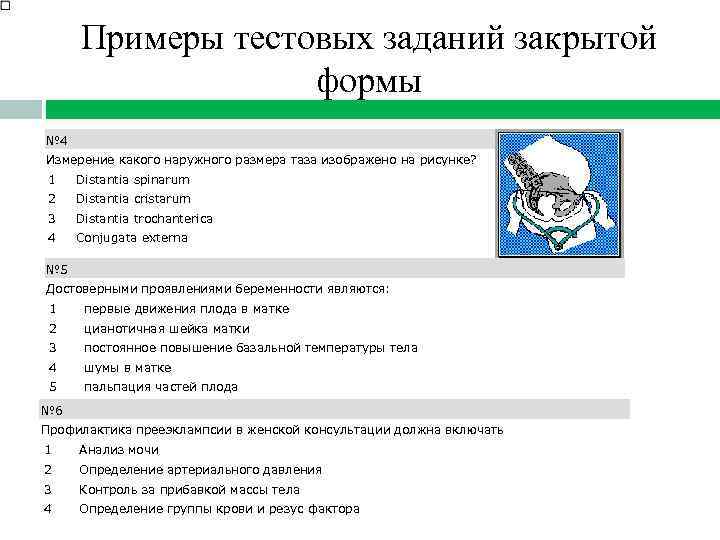 Примеры тестовых заданий закрытой формы

№4

Измерение какого наружного размера таза изображено на рисунке?

1 Distantia spinarum

2 Distantia cristarum

3 Distantia trochanterica

4 Conjugata externa

№5

Достоверными проявлениями беременности являются:

1 первые движения плода в матке

2 цианотичная шейка матки

3 постоянное повышение базальной температуры тела

4 шумы в матке

5 пальпация частей плода

№6

Профилактика преэклампсии в женской консультации должна включать

1 Анализ мочи

2 Определение артериального давления

3 Контроль за прибавкой массы тела

4 Определение группы крови и резус фактора